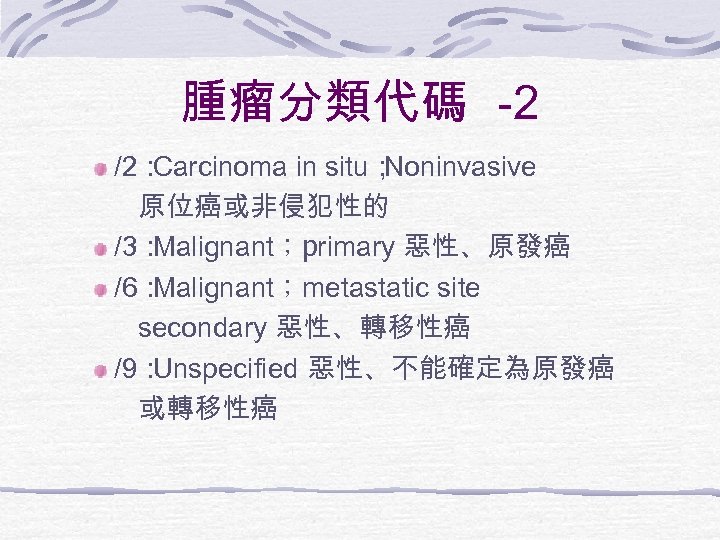 腫瘤分類代碼 -2

/2 :Carcinoma in situ ;Noninvasive 原位癌或非侵犯性的

/3 :Malignant；primary 惡性、原發癌

/6 :Malignant；metastatic site secondary 惡性、轉移性癌

/9 :Unspecified 惡性、不能確定為原發癌或轉移性癌